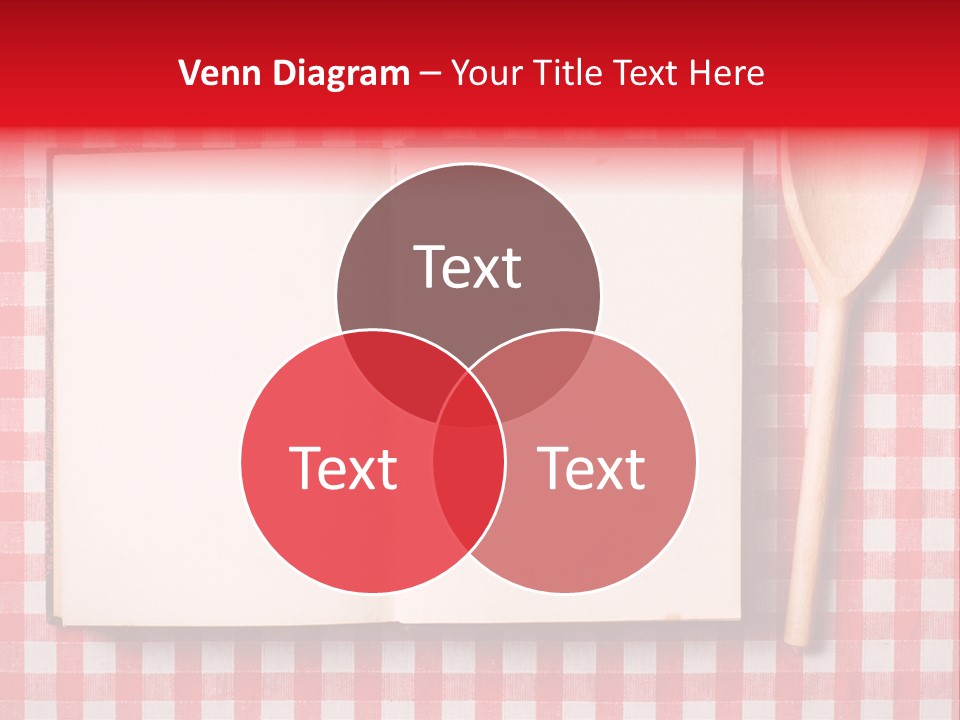 Venn Diagram – Your Title Text Here

Text

Text

Text